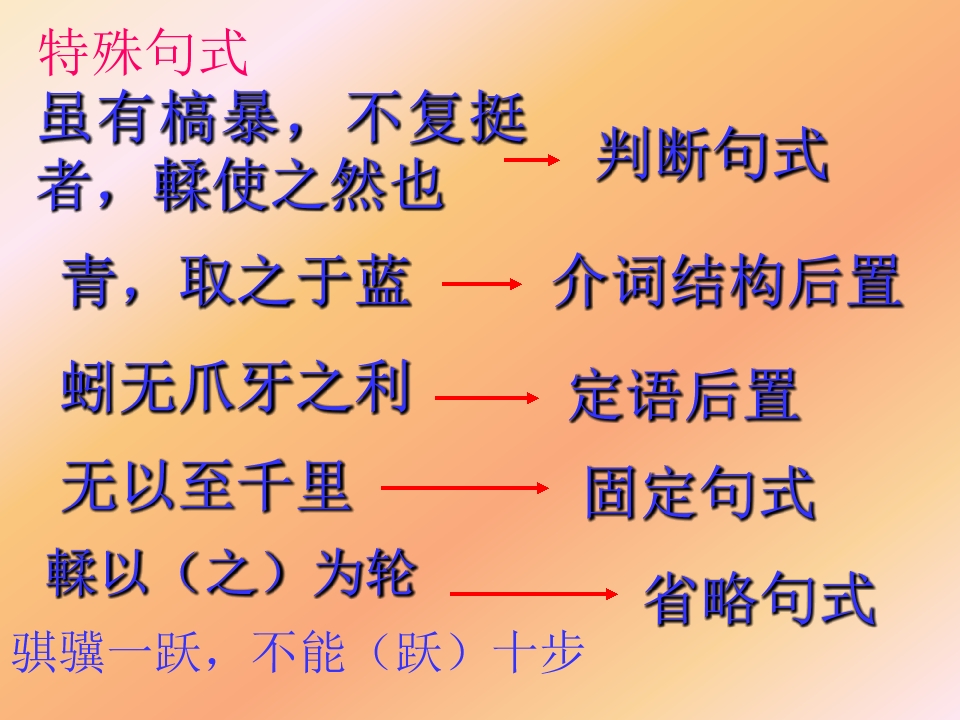 特殊句式

虽有槁暴，不复挺者，輮使之然也 → 判断句式

青，取之于蓝 → 介词结构后置

蚓无爪牙之利 → 定语后置

无以至千里 → 固定句式

輮以（之）为轮 → 省略句式

骐骥一跃，不能（跃）十步